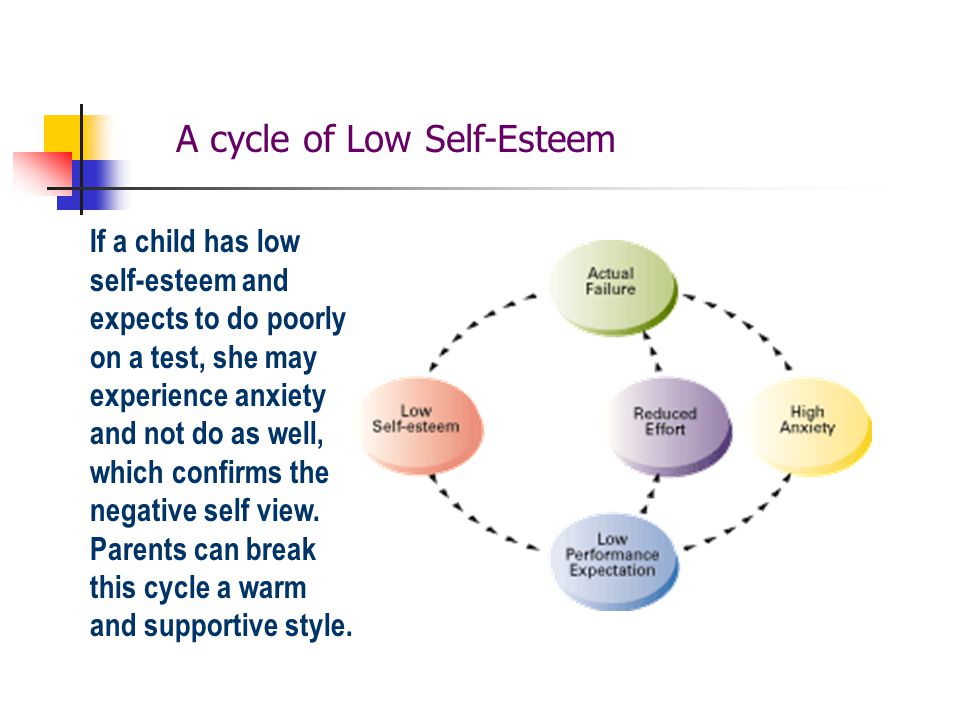 A cycle of Low Self-Esteem

If a child has low self-esteem and expects to do poorly on a test, she may experience anxiety and not do as well, which confirms the negative self view. Parents can break this cycle a warm and supportive style.

Actual Failure

Low Self-esteem

Reduced Effort

High Anxiety

Low Performance Expectation